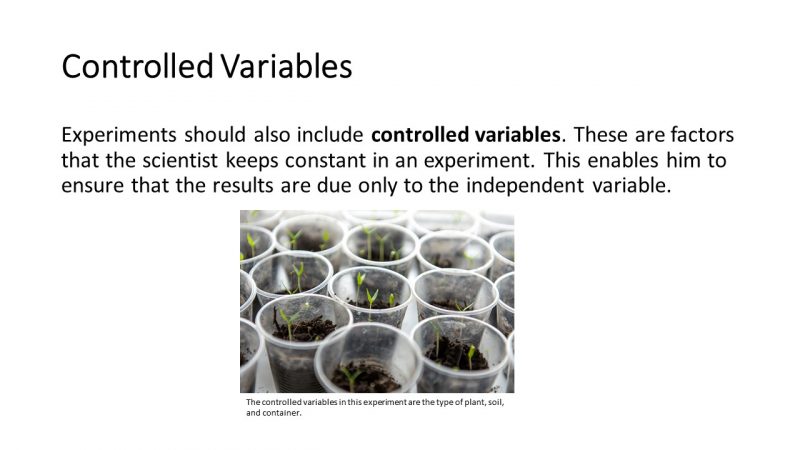 Controlled Variables

Experiments should also include **controlled variables**. These are factors that the scientist keeps constant in an experiment. This enables him to ensure that the results are due only to the independent variable.

The controlled variables in this experiment are the type of plant, soil, and container.